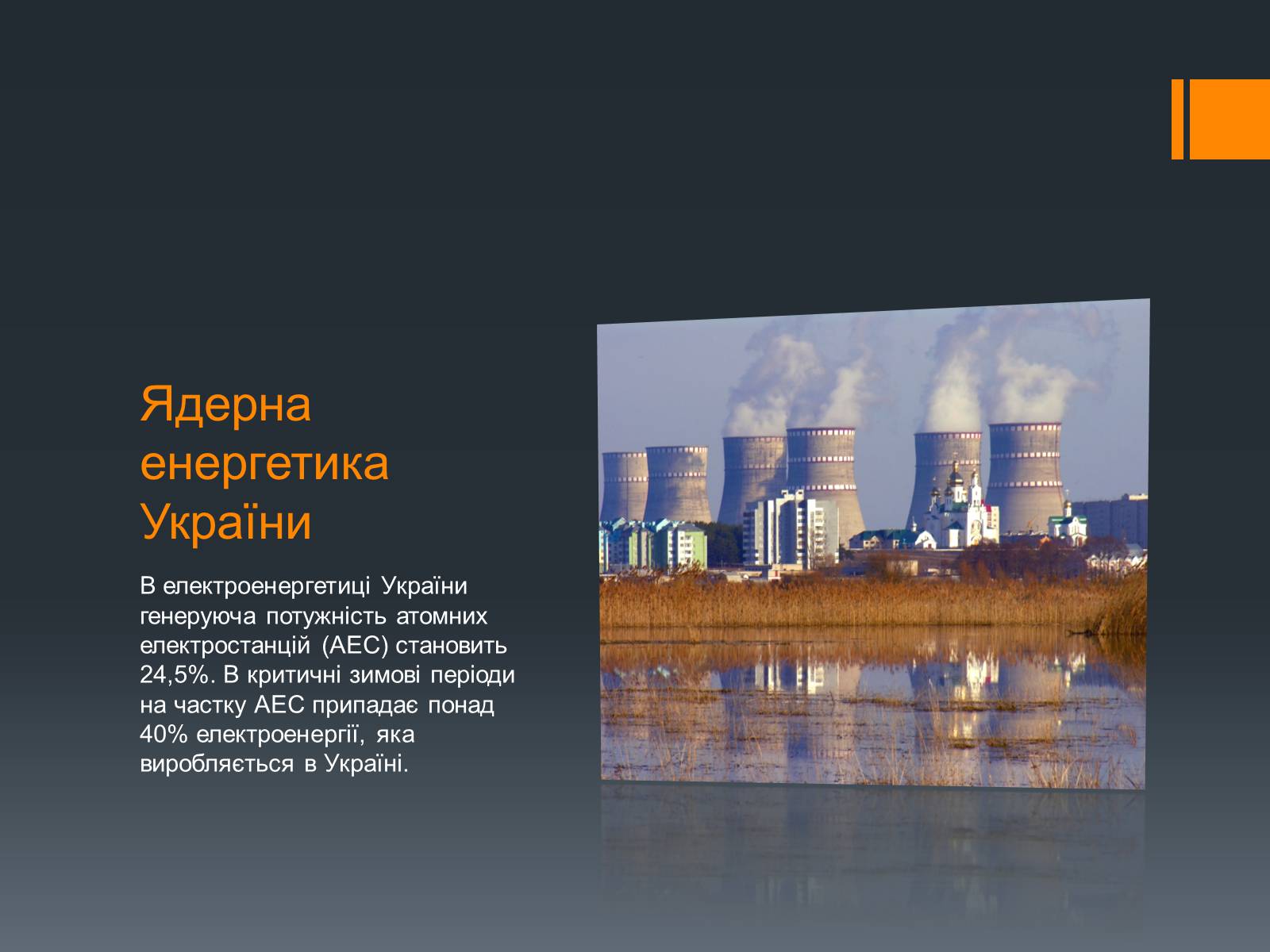 Ядерна енергетика України

В електроенергетиці України генеруюча потужність атомних електростанцій (АЕС) становить 24,5%. В критичні зимові періоди на частку АЕС припадає понад 40% електроенергії, яка виробляється в Україні.